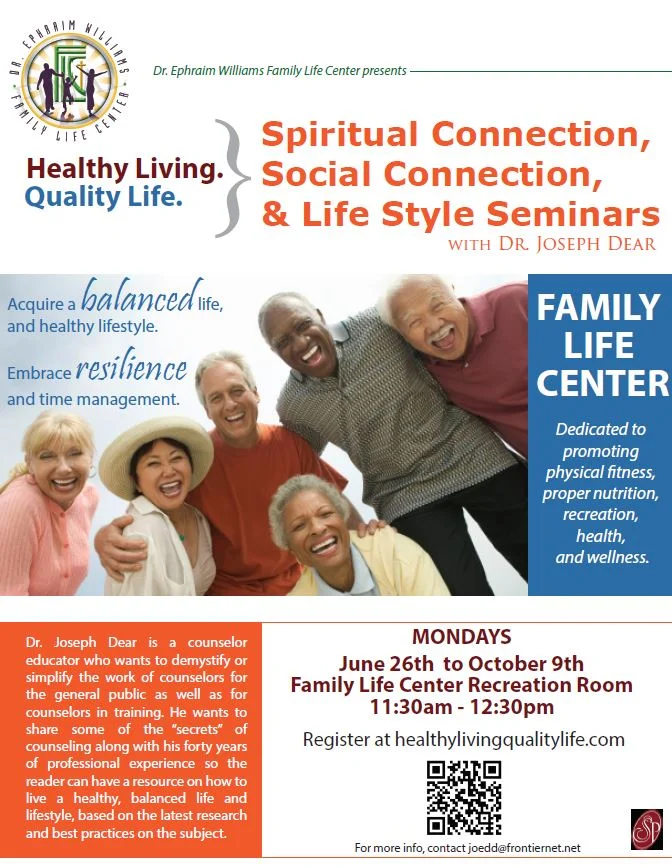 DR. EPHRAIM WILLIAMS FAMILY LIFE CENTER

Dr. Ephraim Williams Family Life Center presents

Healthy Living. Quality Life.

Spiritual Connection, Social Connection, & Life Style Seminars
WITH DR. JOSEPH DEAR

Acquire a balanced life, and healthy lifestyle.

Embrace resilience and time management.

FAMILY LIFE CENTER

Dedicated to promoting physical fitness, proper nutrition, recreation, health, and wellness.

Dr. Joseph Dear is a counselor educator who wants to demystify or simplify the work of counselors for the general public as well as for counselors in training. He wants to share some of the "secrets" of counseling along with his forty years of professional experience so the reader can have a resource on how to live a healthy, balanced life and lifestyle, based on the latest research and best practices on the subject.

MONDAYS
June 26th to October 9th
Family Life Center Recreation Room
11:30am - 12:30pm

Register at healthylivingqualitylife.com

For more info, contact joedd@frontiernet.net

SP